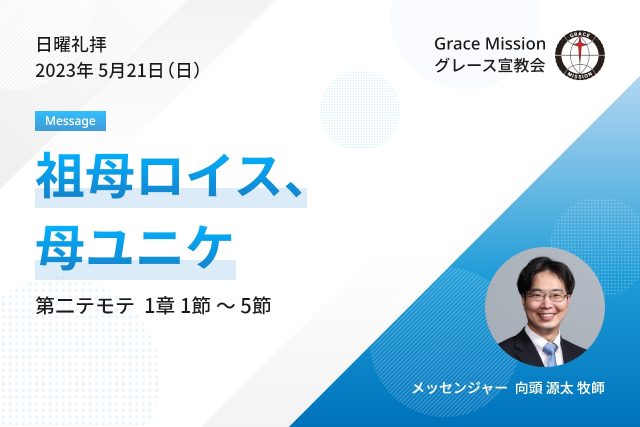 日曜礼拝
2023年 5月21日（日）

Grace Mission
グレース宣教会

GRACE MISSION

Message

祖母ロイス、
母ユニケ

第二テモテ 1章 1節 ～ 5節

メッセンジャー 向頭 源太 牧師